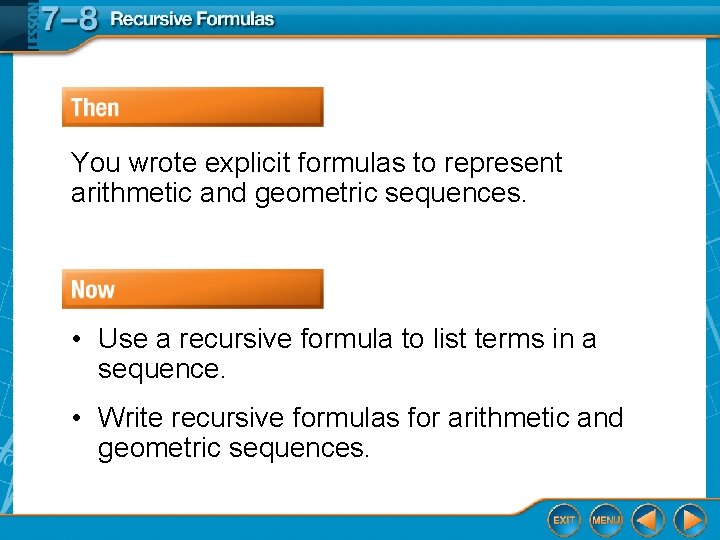 LESSON 7–8 Recursive Formulas

Then

You wrote explicit formulas to represent arithmetic and geometric sequences.

Now

• Use a recursive formula to list terms in a sequence.

• Write recursive formulas for arithmetic and geometric sequences.

EXIT MENU